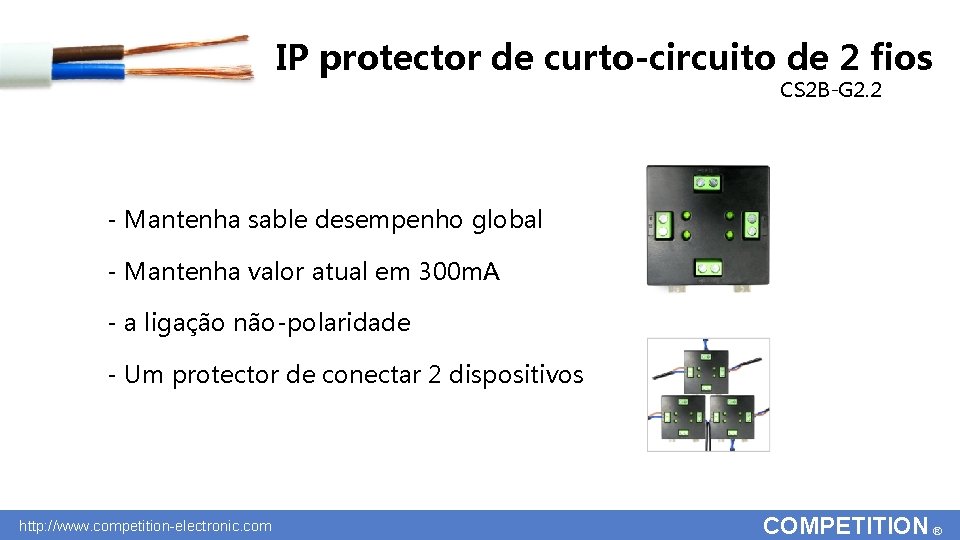 IP protector de curto-circuito de 2 fios

CS2B-G2.2

- Mantenha sable desempenho global

- Mantenha valor atual em 300mA

- a ligação não-polaridade

- Um protector de conectar 2 dispositivos

http://www.competition-electronic.com

COMPETITION ®